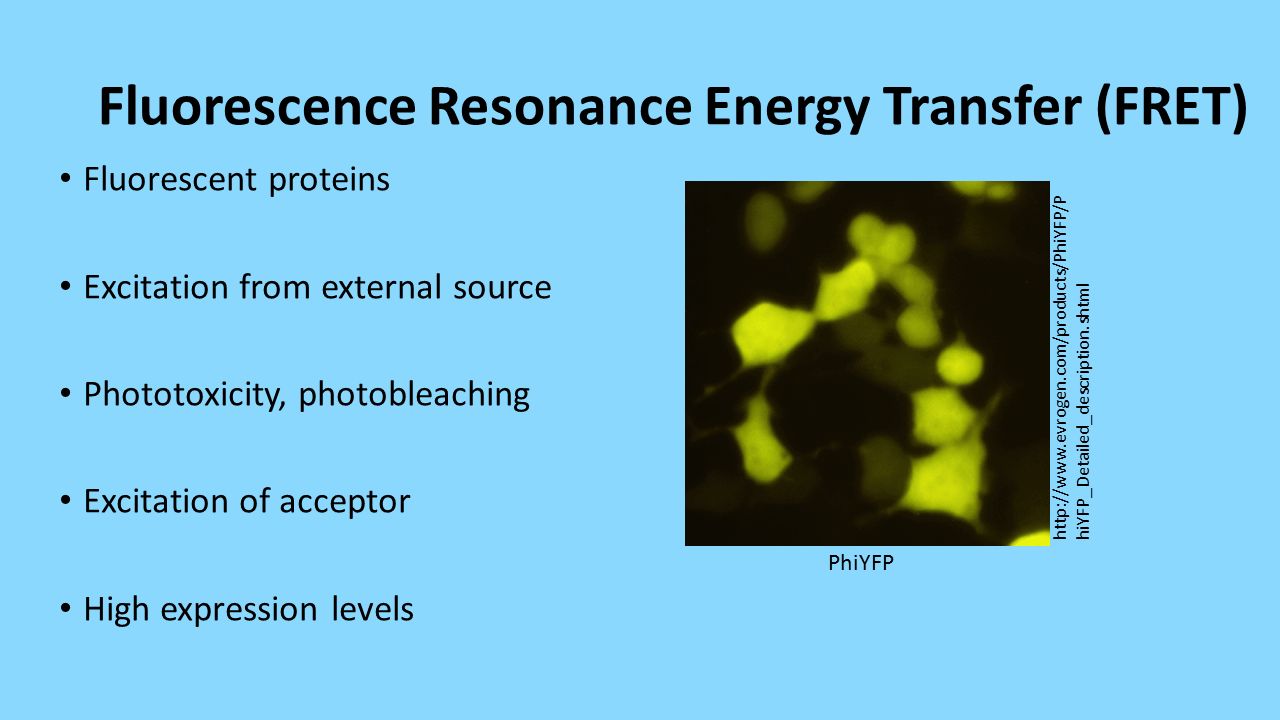 Fluorescence Resonance Energy Transfer (FRET)

• Fluorescent proteins

• Excitation from external source

• Phototoxicity, photobleaching

• Excitation of acceptor

• High expression levels

PhiYFP

http://www.evrogen.com/products/PhiYFP/PhiYFP_Detailed_description.shtml